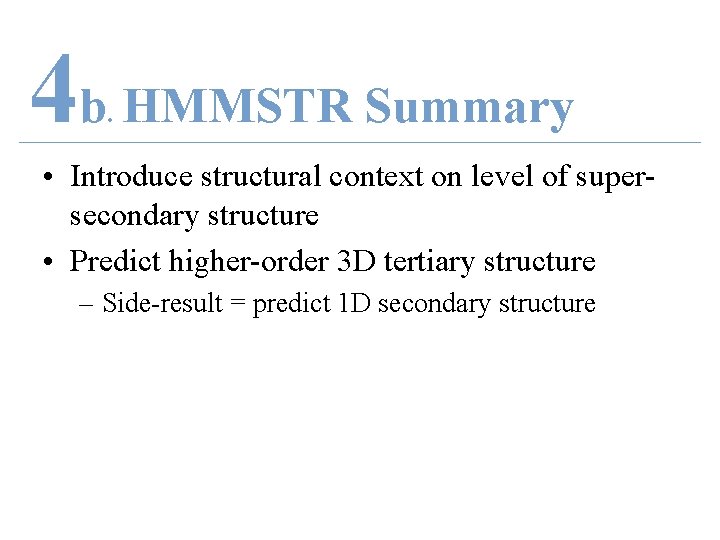 4b. HMMSTR Summary

• Introduce structural context on level of super-secondary structure
• Predict higher-order 3D tertiary structure
– Side-result = predict 1D secondary structure